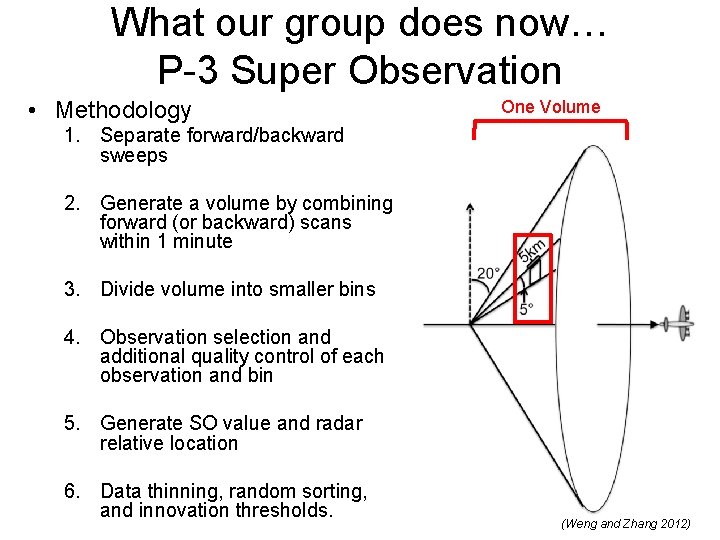 What our group does now…
P-3 Super Observation

• Methodology
1. Separate forward/backward sweeps
2. Generate a volume by combining forward (or backward) scans within 1 minute
3. Divide volume into smaller bins
4. Observation selection and additional quality control of each observation and bin
5. Generate SO value and radar relative location
6. Data thinning, random sorting, and innovation thresholds.

One Volume

20°
5km
5°

(Weng and Zhang 2012)